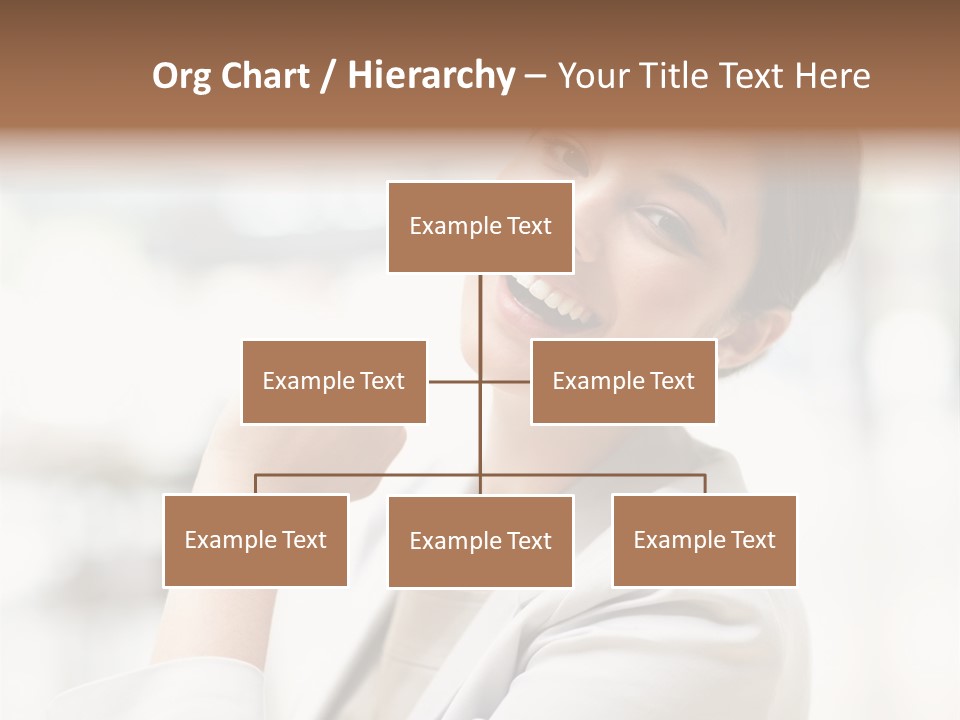 Org Chart / Hierarchy – Your Title Text Here

Example Text

Example Text

Example Text

Example Text

Example Text

Example Text